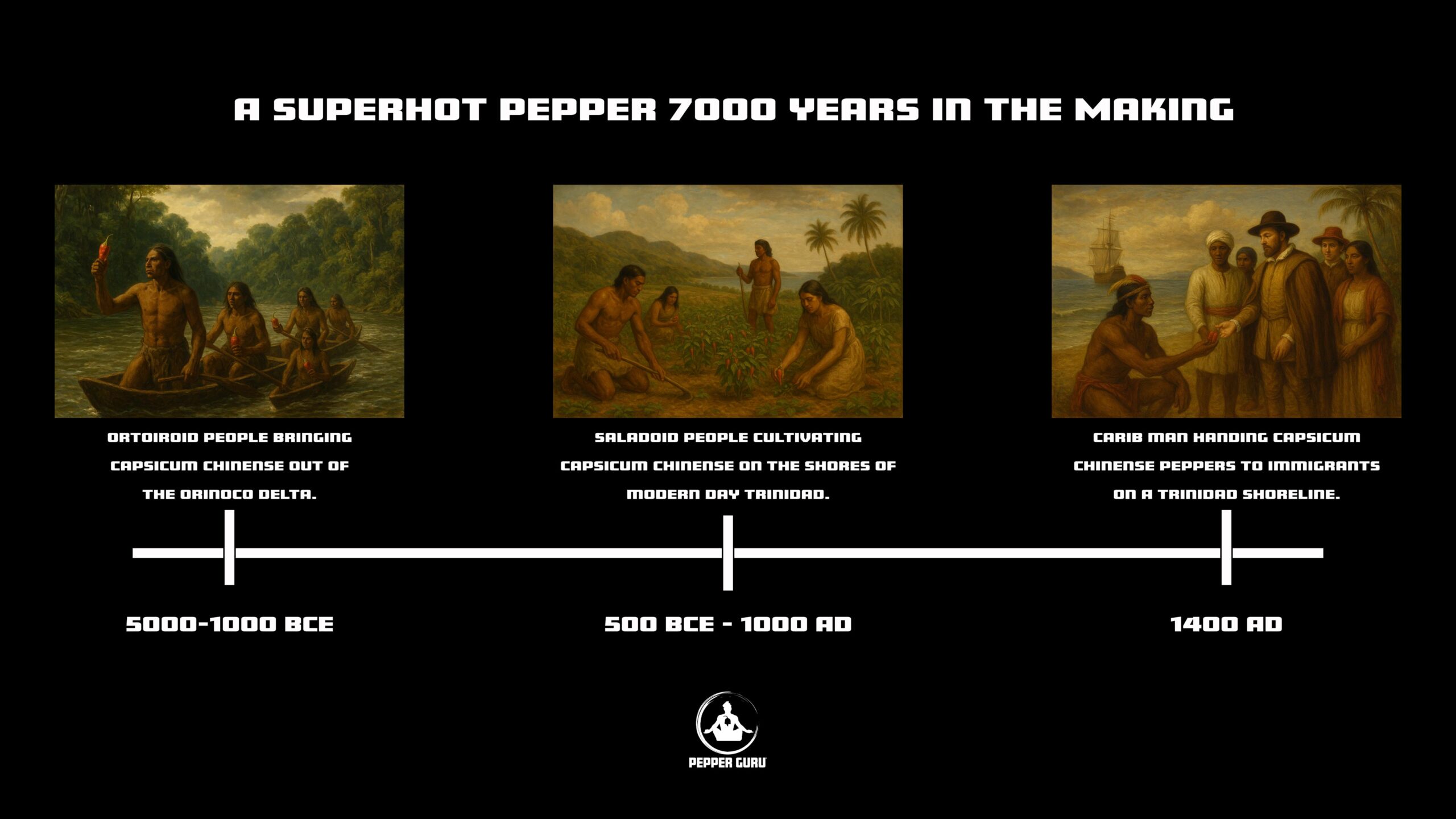 A SUPERHOT PEPPER 7000 YEARS IN THE MAKING

ORTOIROID PEOPLE BRINGING CAPSICUM CHINENSE OUT OF THE ORINOCO DELTA.

SALADOID PEOPLE CULTIVATING CAPSICUM CHINENSE ON THE SHORES OF MODERN DAY TRINIDAD.

CARIB MAN HANDING CAPSICUM CHINENSE PEPPERS TO IMMIGRANTS ON A TRINIDAD SHORELINE.

5000-1000 BCE

500 BCE - 1000 AD

1400 AD

PEPPER GURU